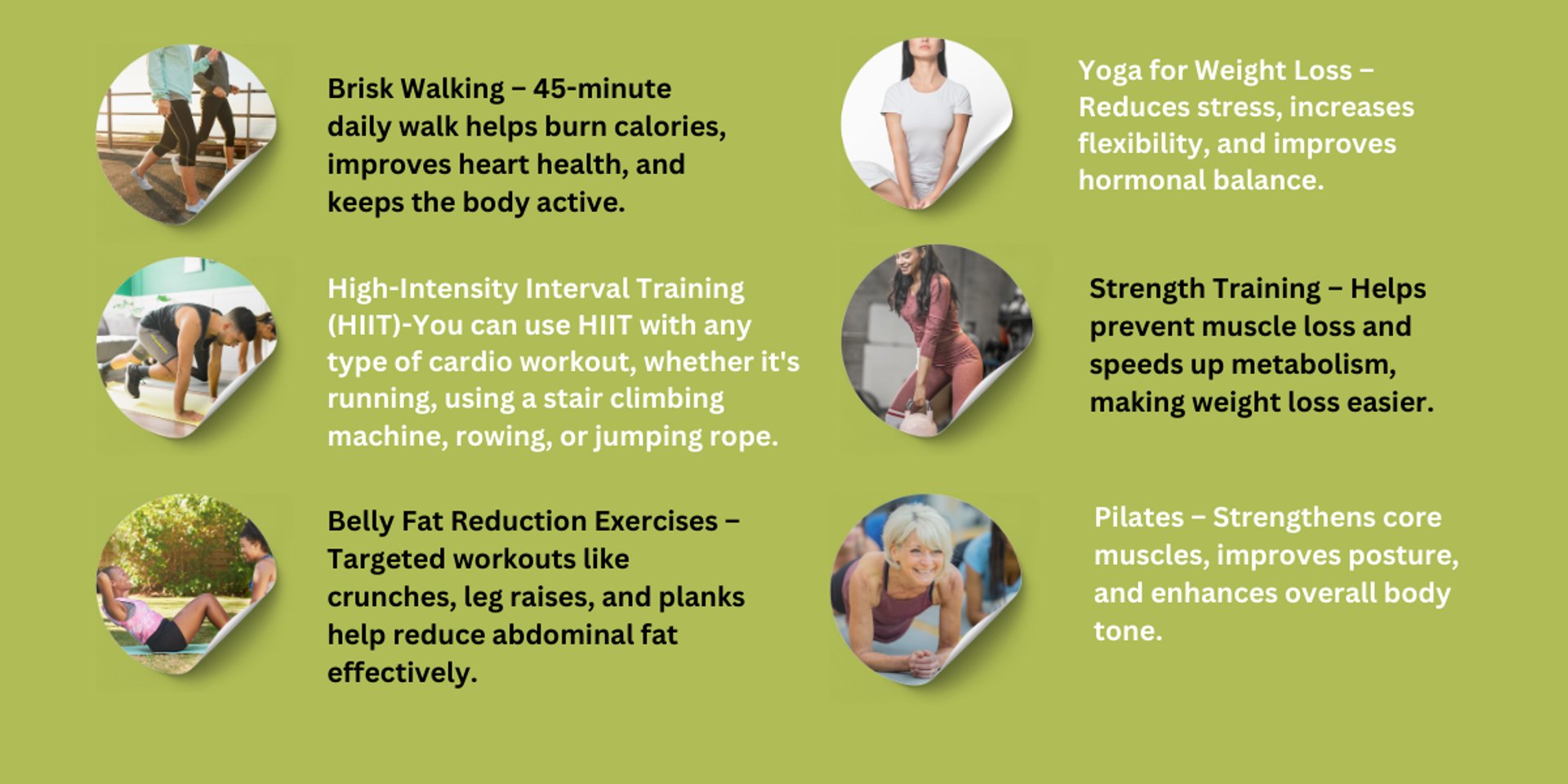 Brisk Walking – 45-minute daily walk helps burn calories, improves heart health, and keeps the body active.

High-Intensity Interval Training (HIIT)-You can use HIIT with any type of cardio workout, whether it's running, using a stair climbing machine, rowing, or jumping rope.

Belly Fat Reduction Exercises – Targeted workouts like crunches, leg raises, and planks help reduce abdominal fat effectively.

Yoga for Weight Loss – Reduces stress, increases flexibility, and improves hormonal balance.

Strength Training – Helps prevent muscle loss and speeds up metabolism, making weight loss easier.

Pilates – Strengthens core muscles, improves posture, and enhances overall body tone.